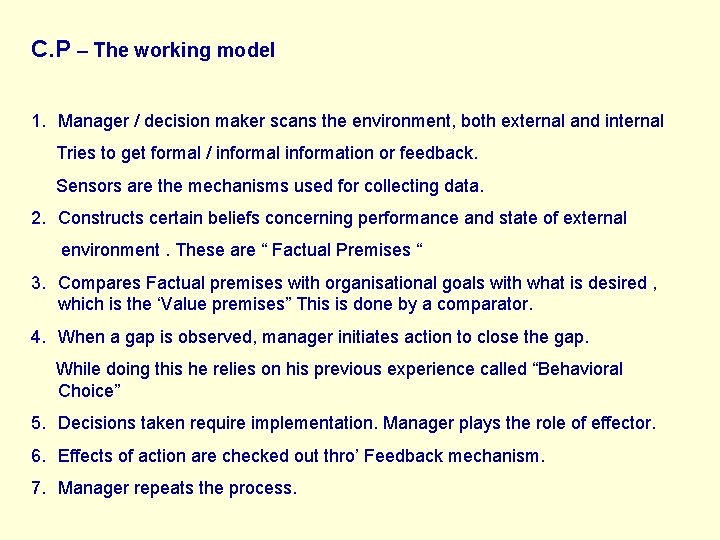 C.P – The working model

1. Manager / decision maker scans the environment, both external and internal

Tries to get formal / informal information or feedback.

Sensors are the mechanisms used for collecting data.

2. Constructs certain beliefs concerning performance and state of external environment . These are “ Factual Premises “

3. Compares Factual premises with organisational goals with what is desired , which is the ‘Value premises” This is done by a comparator.

4. When a gap is observed, manager initiates action to close the gap.

While doing this he relies on his previous experience called “Behavioral Choice”

5. Decisions taken require implementation. Manager plays the role of effector.

6. Effects of action are checked out thro’ Feedback mechanism.

7. Manager repeats the process.